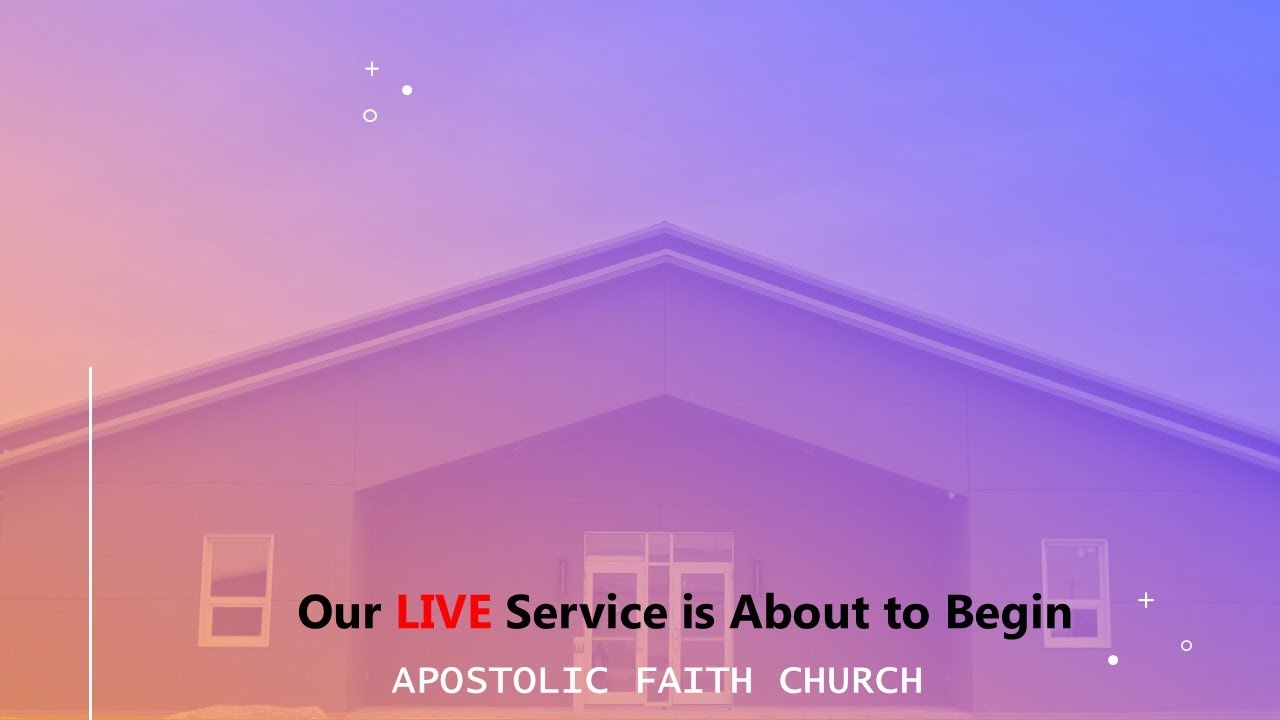 Our LIVE Service is About to Begin

APOSTOLIC FAITH CHURCH